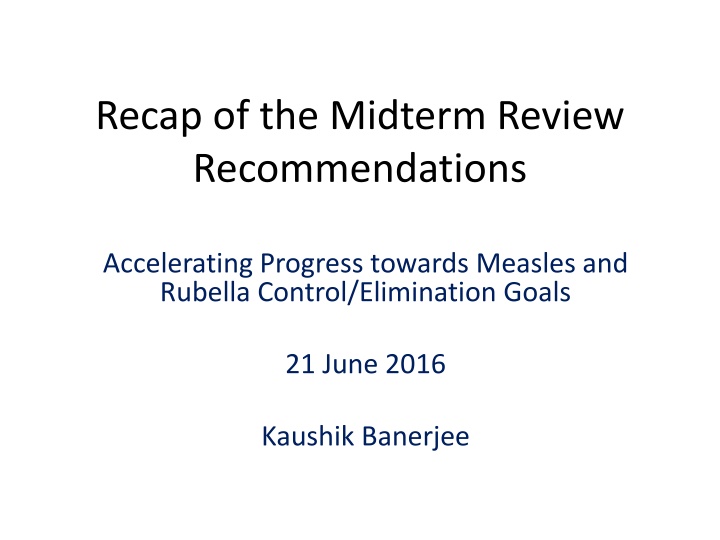 Recap of the Midterm Review Recommendations

Accelerating Progress towards Measles and Rubella Control/Elimination Goals

21 June 2016

Kaushik Banerjee